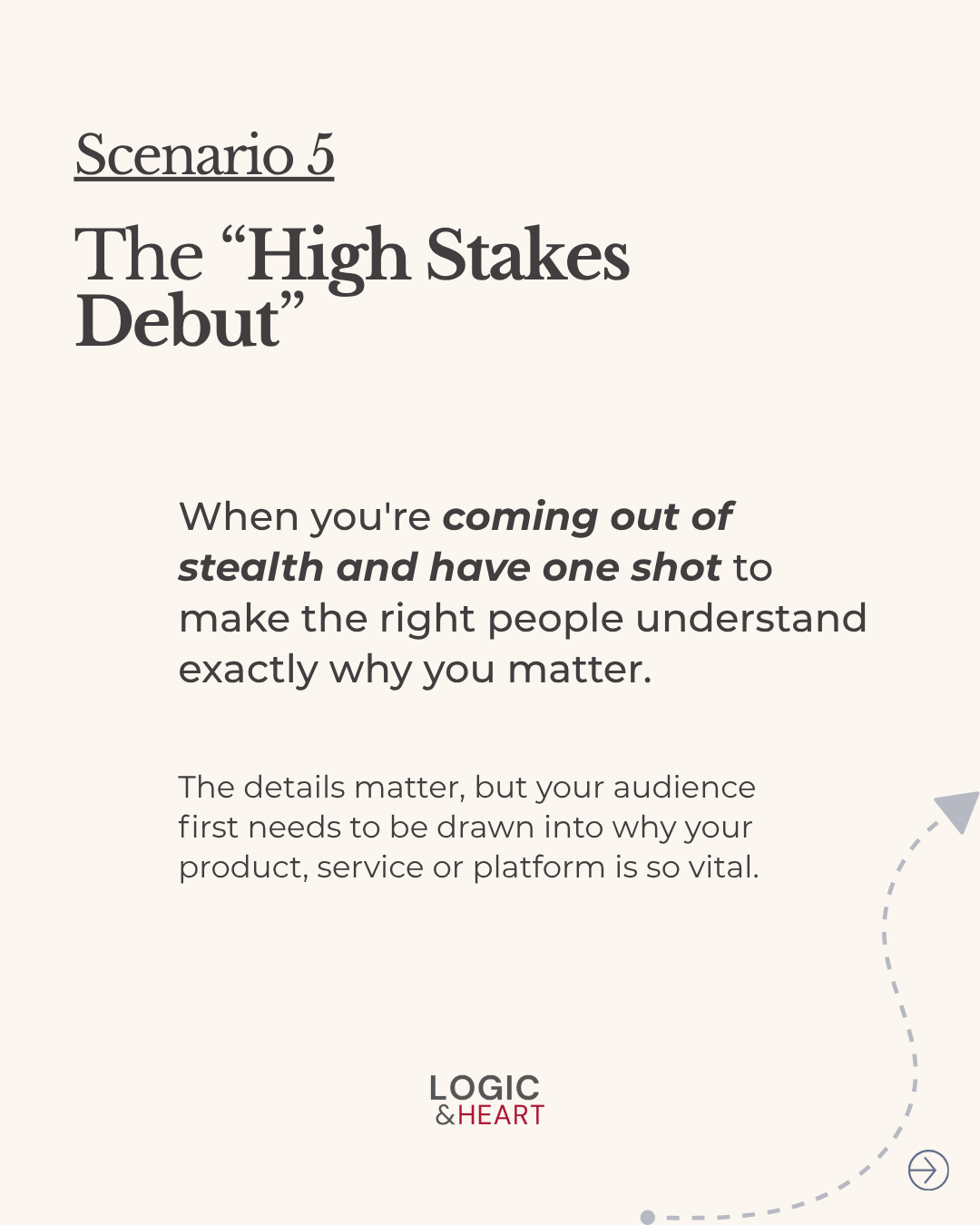 Scenario 5

The “High Stakes Debut”

When you're coming out of stealth and have one shot to make the right people understand exactly why you matter.

The details matter, but your audience first needs to be drawn into why your product, service or platform is so vital.

LOGIC
&HEART